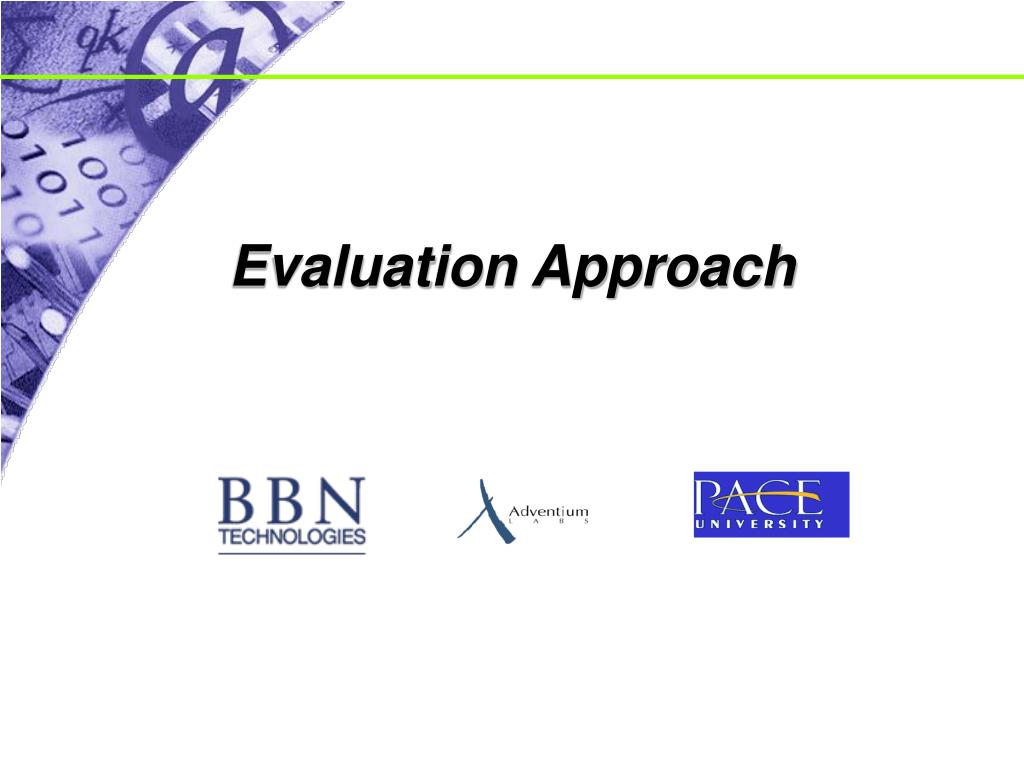 Evaluation Approach

BBN
TECHNOLOGIES

Adventium
LABS

PACE
UNIVERSITY